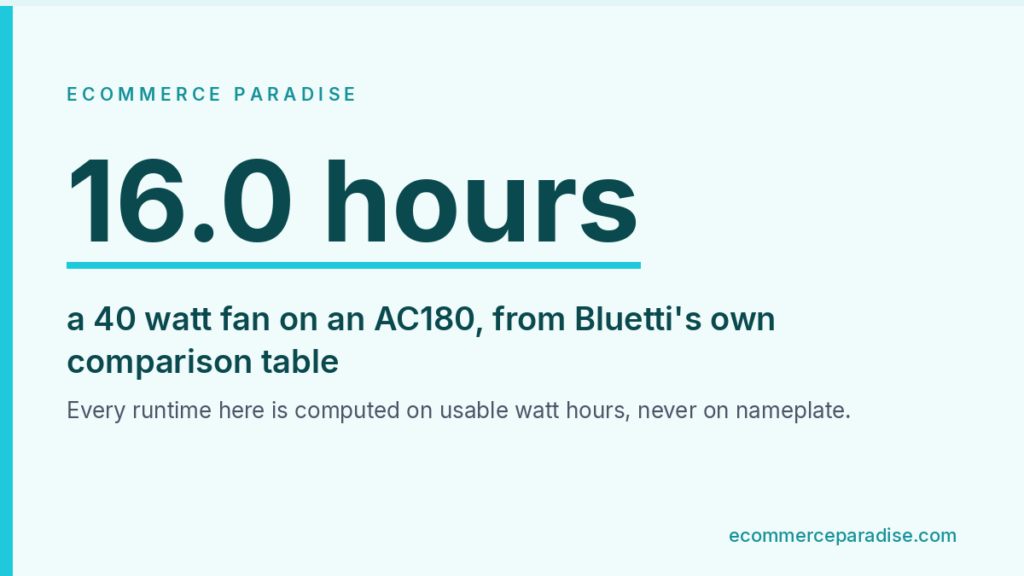 ECOMMERCE PARADISE

16.0 hours

a 40 watt fan on an AC180, from Bluetti's own comparison table

Every runtime here is computed on usable watt hours, never on nameplate.

ecommerceparadise.com